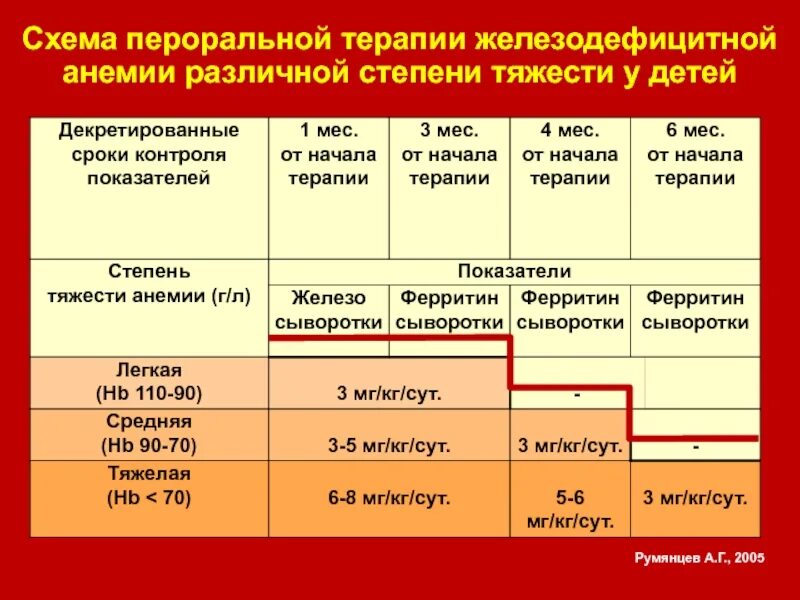 Схема пероральной терапии железодефицитной анемии различной степени тяжести у детей

| Декретированные сроки контроля показателей | 1 мес. от начала терапии | 3 мес. от начала терапии | 4 мес. от начала терапии | 6 мес. от начала терапии |
|---|---|---|---|---|
| Степень тяжести анемии (г/л) | Показатели | | | |
| | Железо сыворотки | Ферритин сыворотки | Ферритин сыворотки | Ферритин сыворотки |
| Легкая (Hb 110-90) | 3 мг/кг/сут. | | - | |
| Средняя (Hb 90-70) | 3-5 мг/кг/сут. | | 3 мг/кг/сут. | - |
| Тяжелая (Hb < 70) | 6-8 мг/кг/сут. | | 5-6 мг/кг/сут. | 3 мг/кг/сут. |

Румянцев А.Г., 2005